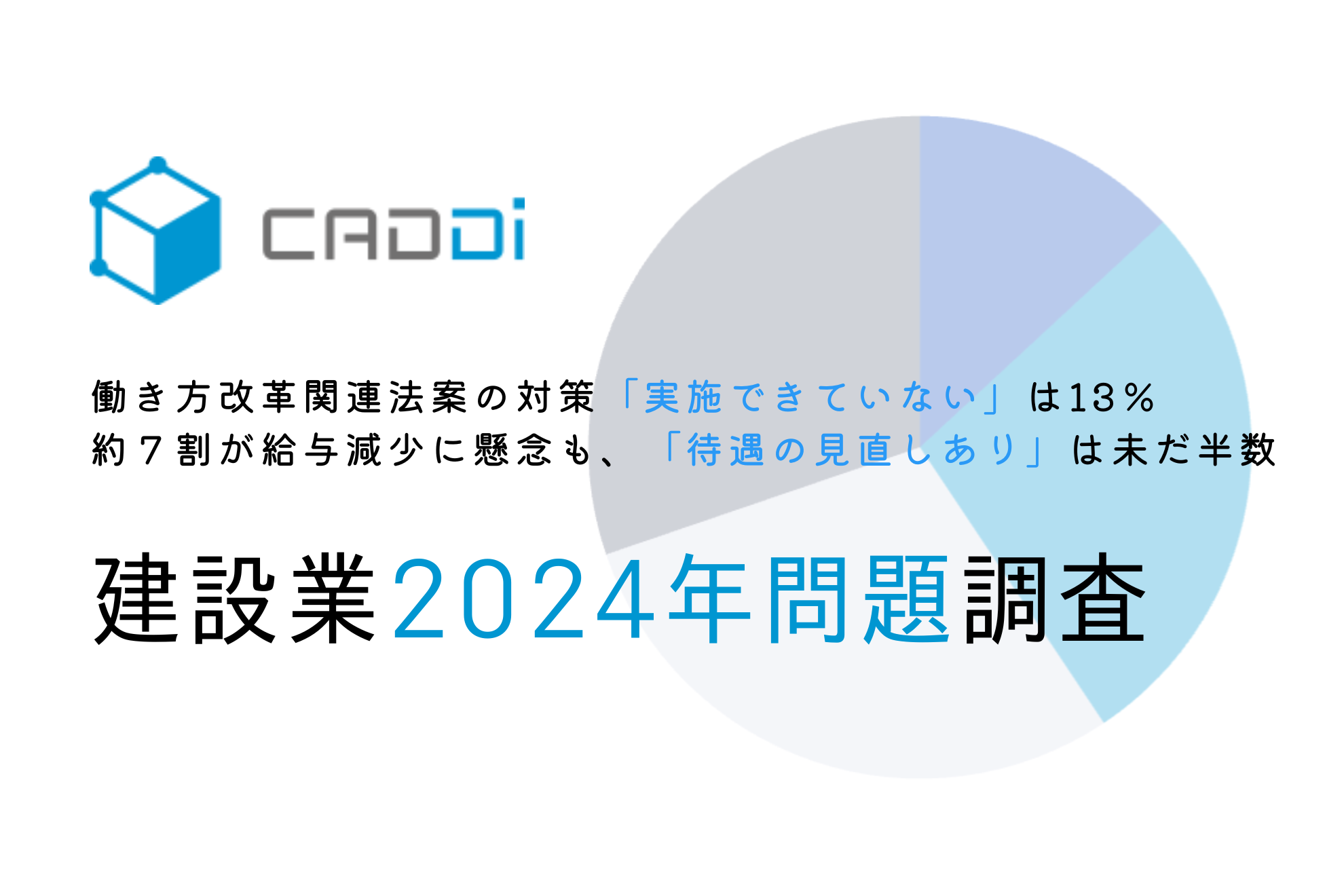 CADDi

働き方改革関連法案の対策「実施できていない」は13％
約７割が給与減少に懸念も、「待遇の見直しあり」は未だ半数

建設業2024年問題調査